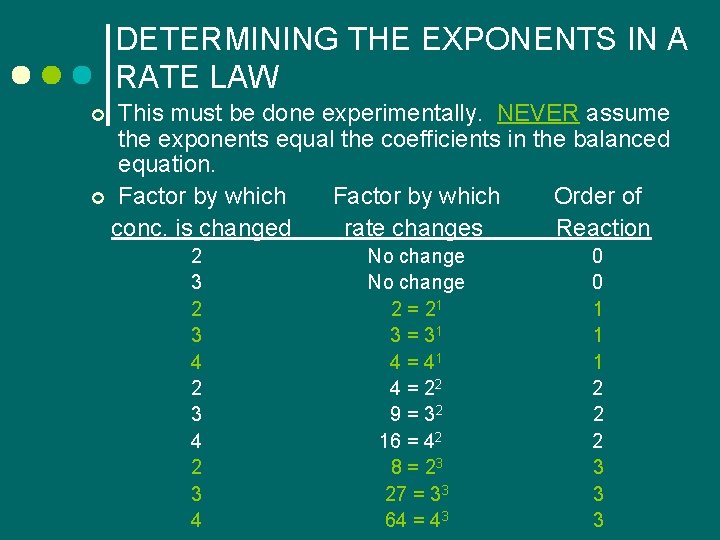 DETERMINING THE EXPONENTS IN A RATE LAW

This must be done experimentally. NEVER assume the exponents equal the coefficients in the balanced equation.

| Factor by which conc. is changed | Factor by which rate changes | Order of Reaction |
|---|---|---|
| 2 | No change | 0 |
| 3 | No change | 0 |
| 2 | $2 = 2^1$ | 1 |
| 3 | $3 = 3^1$ | 1 |
| 4 | $4 = 4^1$ | 1 |
| 2 | $4 = 2^2$ | 2 |
| 3 | $9 = 3^2$ | 2 |
| 4 | $16 = 4^2$ | 2 |
| 2 | $8 = 2^3$ | 3 |
| 3 | $27 = 3^3$ | 3 |
| 4 | $64 = 4^3$ | 3 |